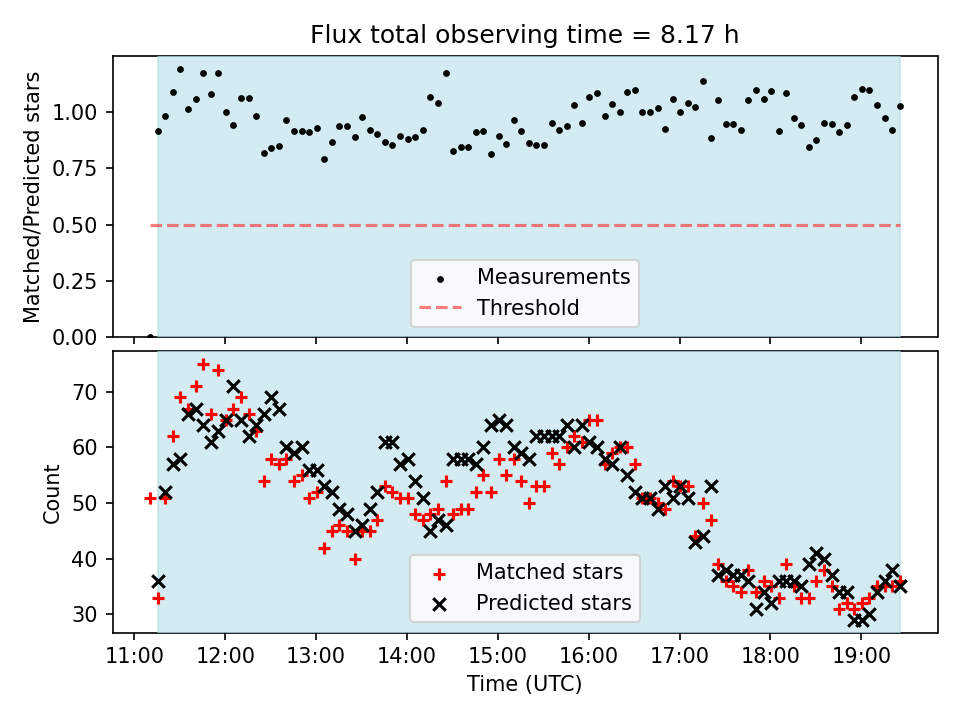 Flux total observing time = 8.17 h

Matched/Predicted stars

1.00
0.75
0.50
0.25
0.00

Measurements
Threshold

Count

70
60
50
40
30

Matched stars
Predicted stars

11:00 12:00 13:00 14:00 15:00 16:00 17:00 18:00 19:00

Time (UTC)